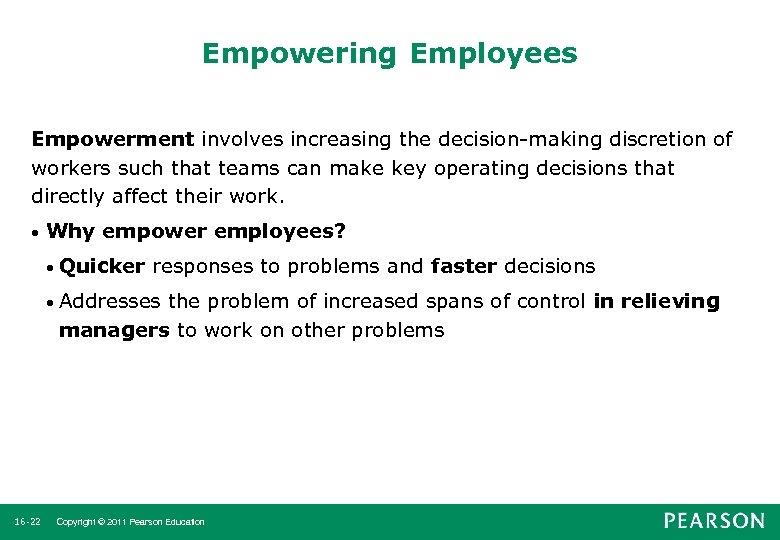 Empowering Employees

Empowerment involves increasing the decision-making discretion of workers such that teams can make key operating decisions that directly affect their work.

• Why empower employees?

• Quicker responses to problems and faster decisions

• Addresses the problem of increased spans of control in relieving managers to work on other problems

16-22 Copyright © 2011 Pearson Education

PEARSON